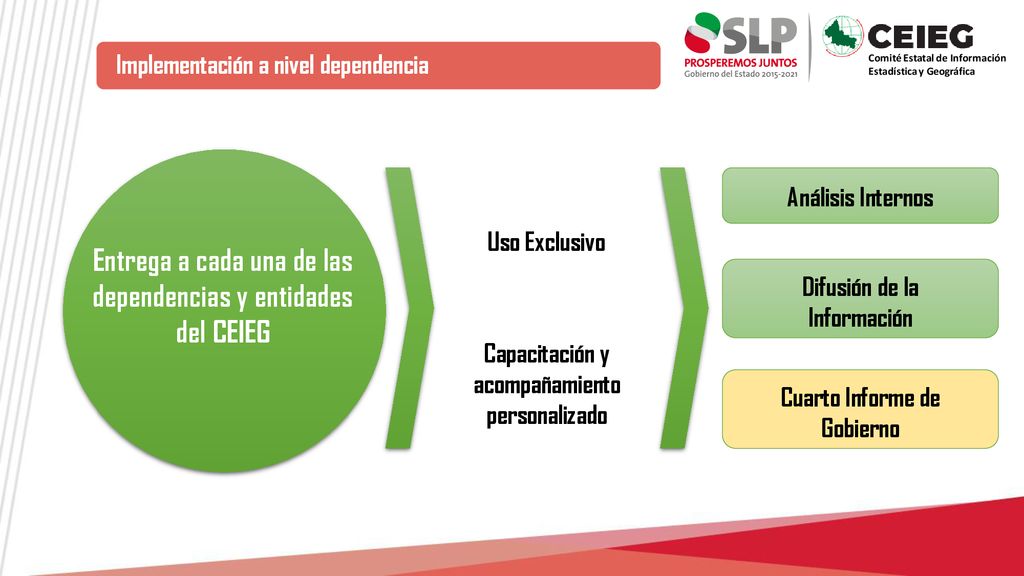 Implementación a nivel dependencia

SLP
PROSPEREMOS JUNTOS
Gobierno del Estado 2015-2021

CEIEG
Comité Estatal de Información Estadística y Geográfica

Entrega a cada una de las dependencias y entidades del CEIEG

Uso Exclusivo

Capacitación y acompañamiento personalizado

Análisis Internos

Difusión de la Información

Cuarto Informe de Gobierno